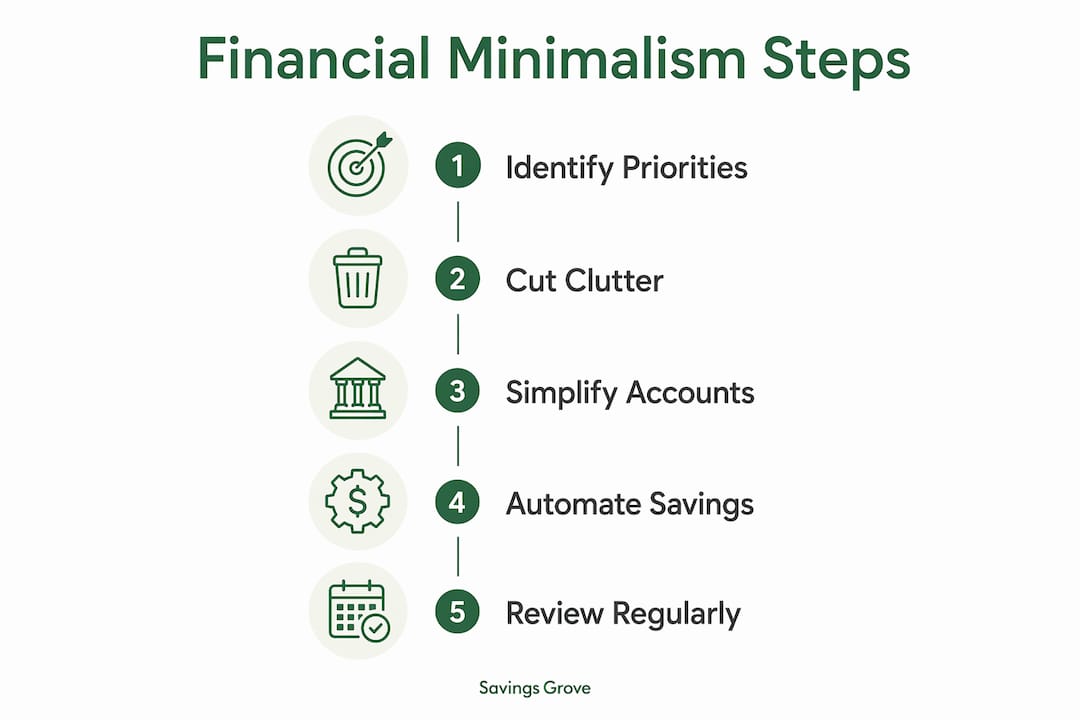 Financial Minimalism Steps

1 Identify Priorities

2 Cut Clutter

3 Simplify Accounts

4 Automate Savings

5 Review Regularly

Savings Grove